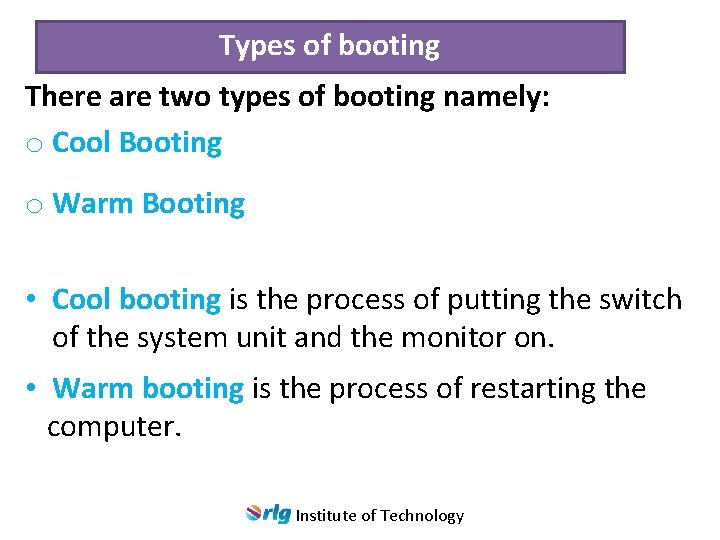 Types of booting

There are two types of booting namely:

o Cool Booting

o Warm Booting

• Cool booting is the process of putting the switch of the system unit and the monitor on.

• Warm booting is the process of restarting the computer.

rlg Institute of Technology